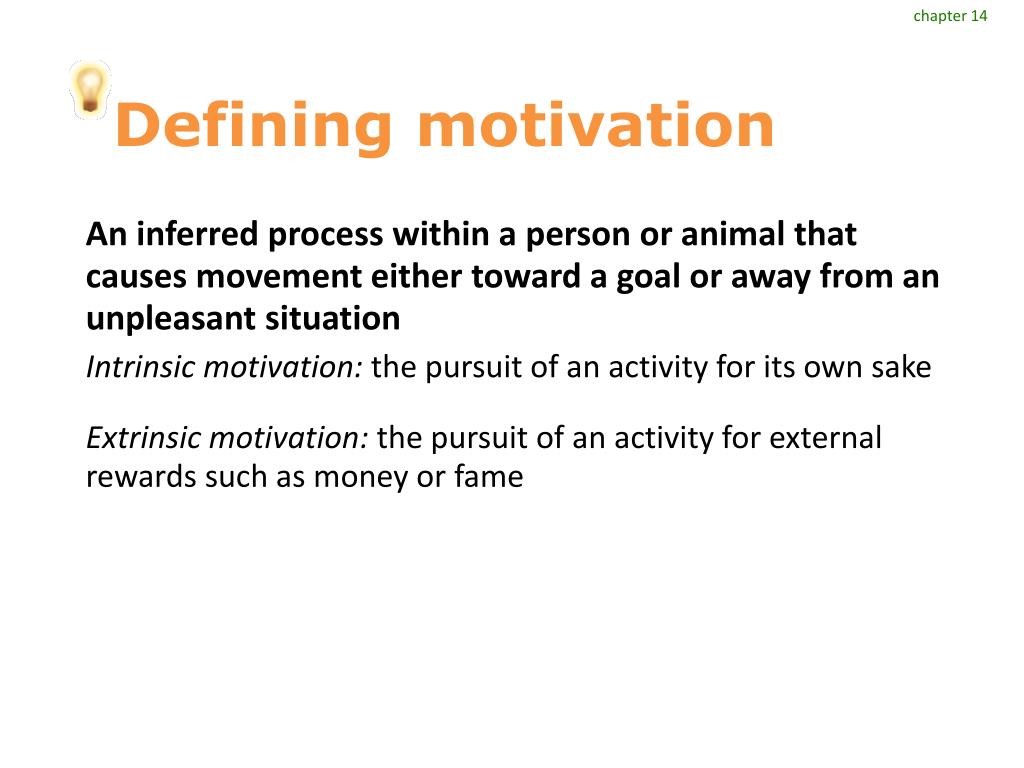 chapter 14

Defining motivation

An inferred process within a person or animal that causes movement either toward a goal or away from an unpleasant situation

Intrinsic motivation: the pursuit of an activity for its own sake

Extrinsic motivation: the pursuit of an activity for external rewards such as money or fame